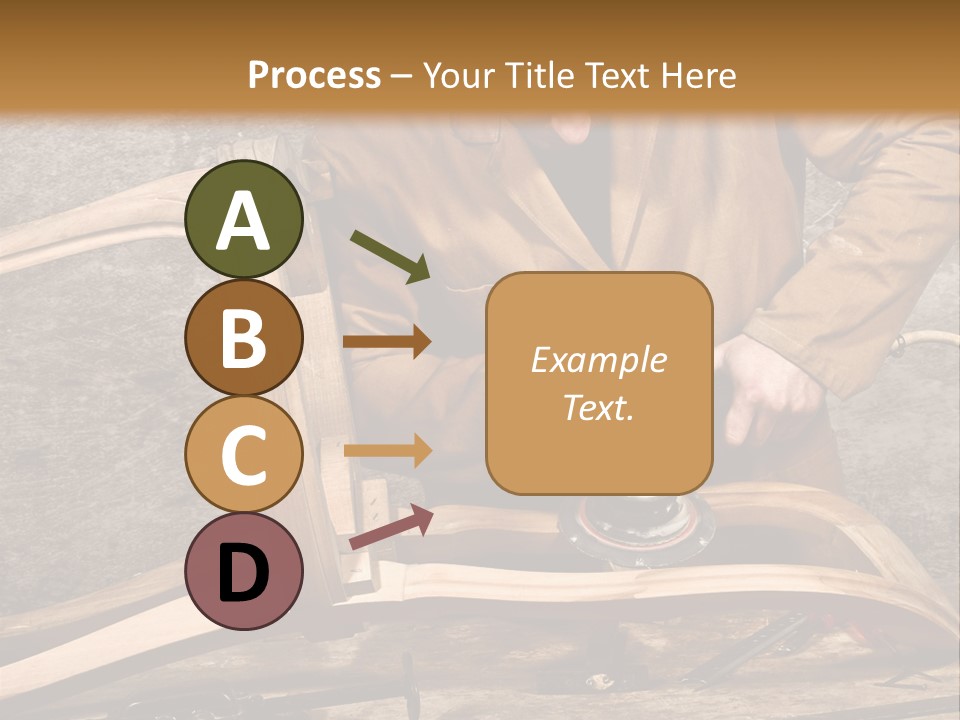 Process – Your Title Text Here

A

B

C

D

Example Text.